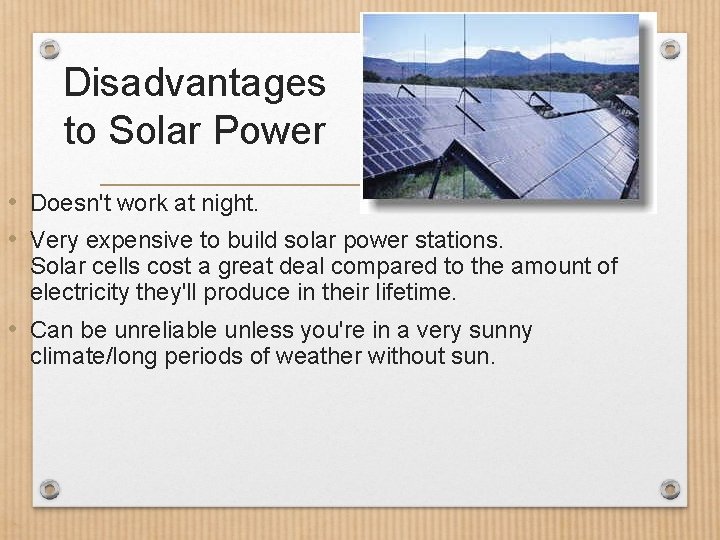 Disadvantages to Solar Power

• Doesn't work at night.

• Very expensive to build solar power stations.
Solar cells cost a great deal compared to the amount of electricity they'll produce in their lifetime.

• Can be unreliable unless you're in a very sunny climate/long periods of weather without sun.